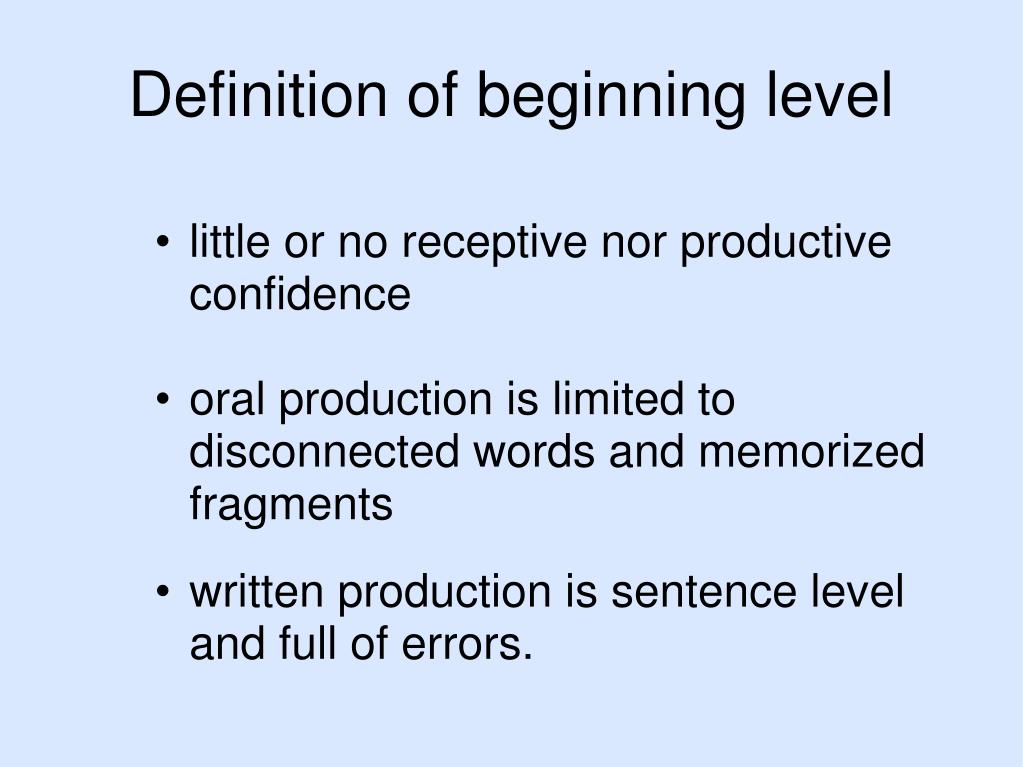 Definition of beginning level

• little or no receptive nor productive confidence

• oral production is limited to disconnected words and memorized fragments

• written production is sentence level and full of errors.